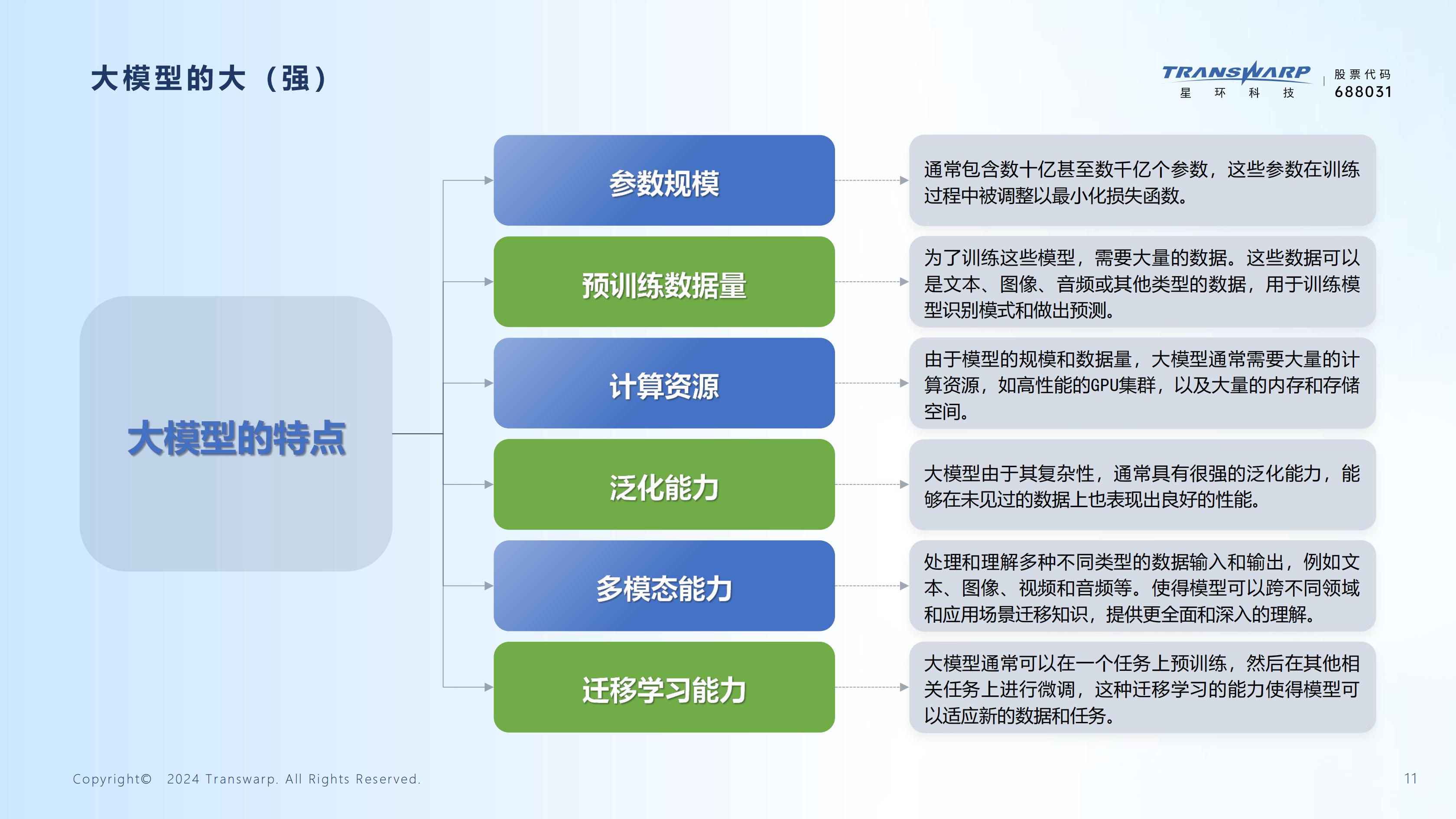 大模型的大（强）

TRANSWARP
星 环 科 技

股票代码
688031

大模型的特点

参数规模

通常包含数十亿甚至数千亿个参数，这些参数在训练过程中被调整以最小化损失函数。

预训练数据量

为了训练这些模型，需要大量的数据。这些数据可以是文本、图像、音频或其他类型的数据，用于训练模型识别模式和做出预测。

计算资源

由于模型的规模和数据量，大模型通常需要大量的计算资源，如高性能的GPU集群，以及大量的内存和存储空间。

泛化能力

大模型由于其复杂性，通常具有很强的泛化能力，能够在未见过的数据上也表现出良好的性能。

多模态能力

处理和理解多种不同类型的数据输入和输出，例如文本、图像、视频和音频等。使得模型可以跨不同领域和应用场景迁移知识，提供更全面和深入的理解。

迁移学习能力

大模型通常可以在一个任务上预训练，然后在其他相关任务上进行微调，这种迁移学习的能力使得模型可以适应新的数据和任务。

Copyright© 2024 Transwarp. All Rights Reserved.

11